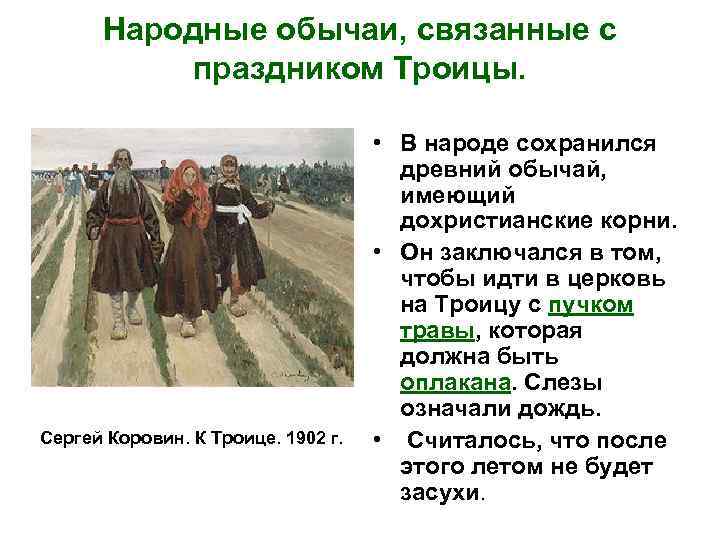 Народные обычаи, связанные с праздником Троицы.

Сергей Коровин. К Троице. 1902 г.

• В народе сохранился древний обычай, имеющий дохристианские корни.
• Он заключался в том, чтобы идти в церковь на Троицу с пучком травы, которая должна быть оплакана. Слезы означали дождь.
• Считалось, что после этого летом не будет засухи.